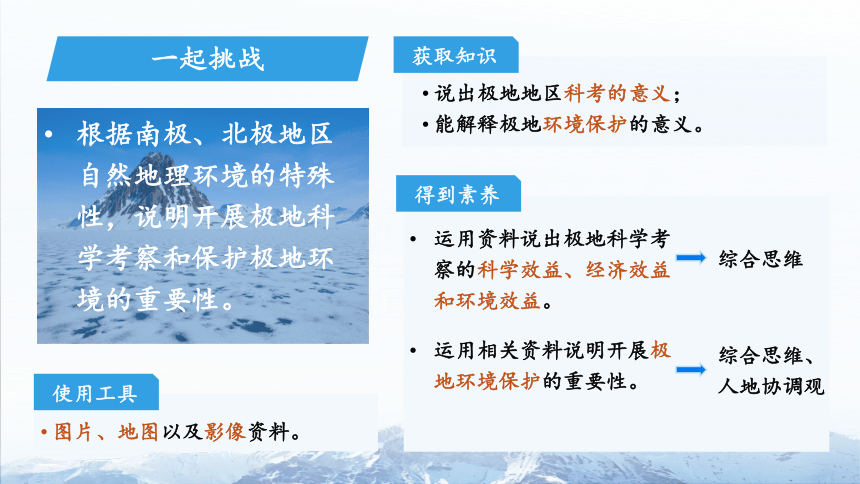 一起挑战

• 根据南极、北极地区自然地理环境的特殊性，说明开展极地科学考察和保护极地环境的重要性。

使用工具

• 图片、地图以及影像资料。

获取知识

• 说出极地地区科考的意义；
• 能解释极地环境保护的意义。

得到素养

• 运用资料说出极地科学考察的科学效益、经济效益和环境效益。 综合思维

• 运用相关资料说明开展极地环境保护的重要性。 综合思维、人地协调观